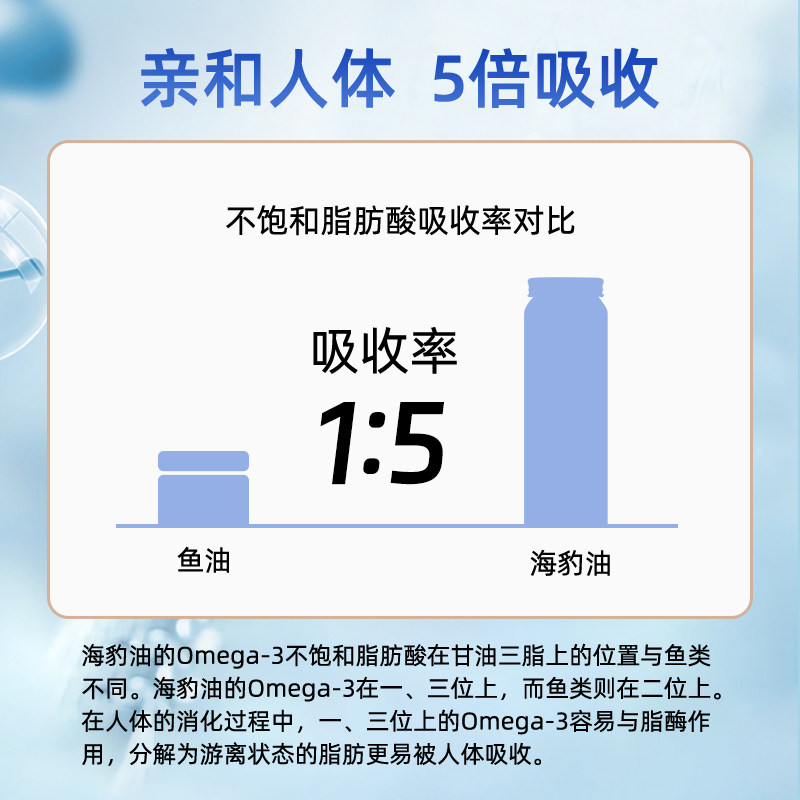 亲和人体 5倍吸收

不饱和脂肪酸吸收率对比

吸收率

1:5

鱼油

海豹油

海豹油的Omega-3不饱和脂肪酸在甘油三脂上的位置与鱼类不同。海豹油的Omega-3在一、三位上，而鱼类则在二位上。在人体的消化过程中，一、三位上的Omega-3容易与脂酶作用，分解为游离状态的脂肪更易被人体吸收。